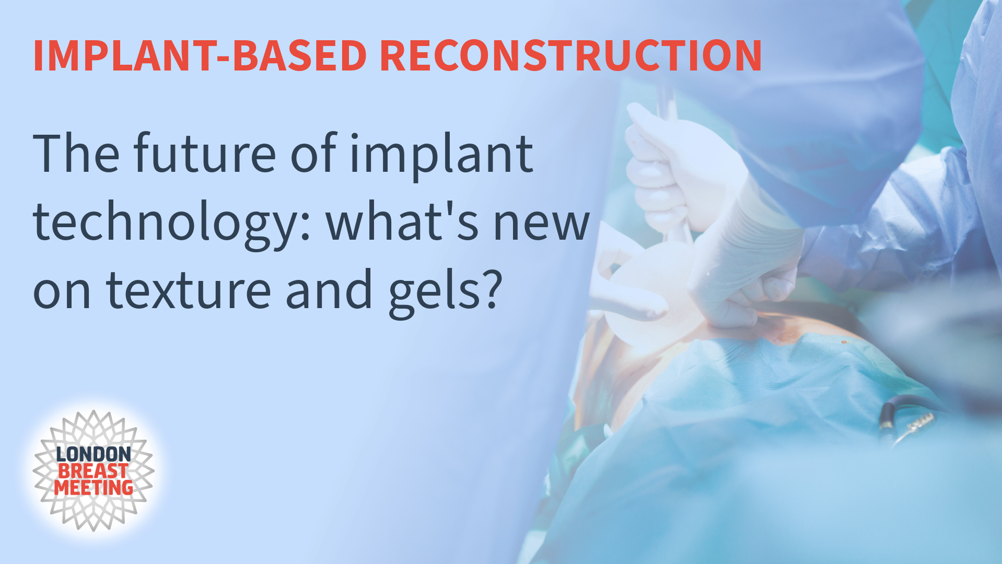 IMPLANT-BASED RECONSTRUCTION

The future of implant technology: what's new on texture and gels?

LONDON
BREAST
MEETING